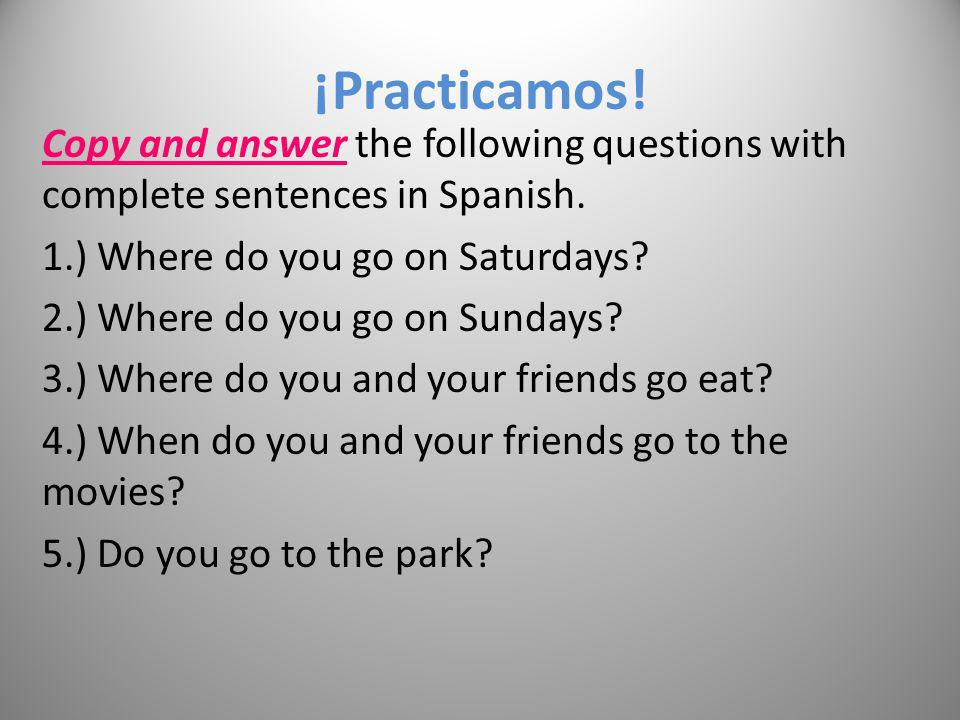 ¡Practicamos!

Copy and answer the following questions with complete sentences in Spanish.

1.) Where do you go on Saturdays?

2.) Where do you go on Sundays?

3.) Where do you and your friends go eat?

4.) When do you and your friends go to the movies?

5.) Do you go to the park?